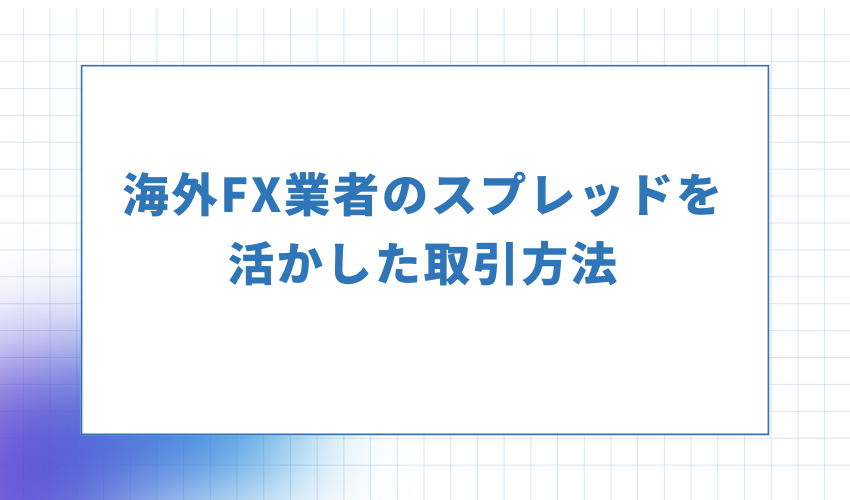 海外FX業者のスプレッドを活かした取引方法